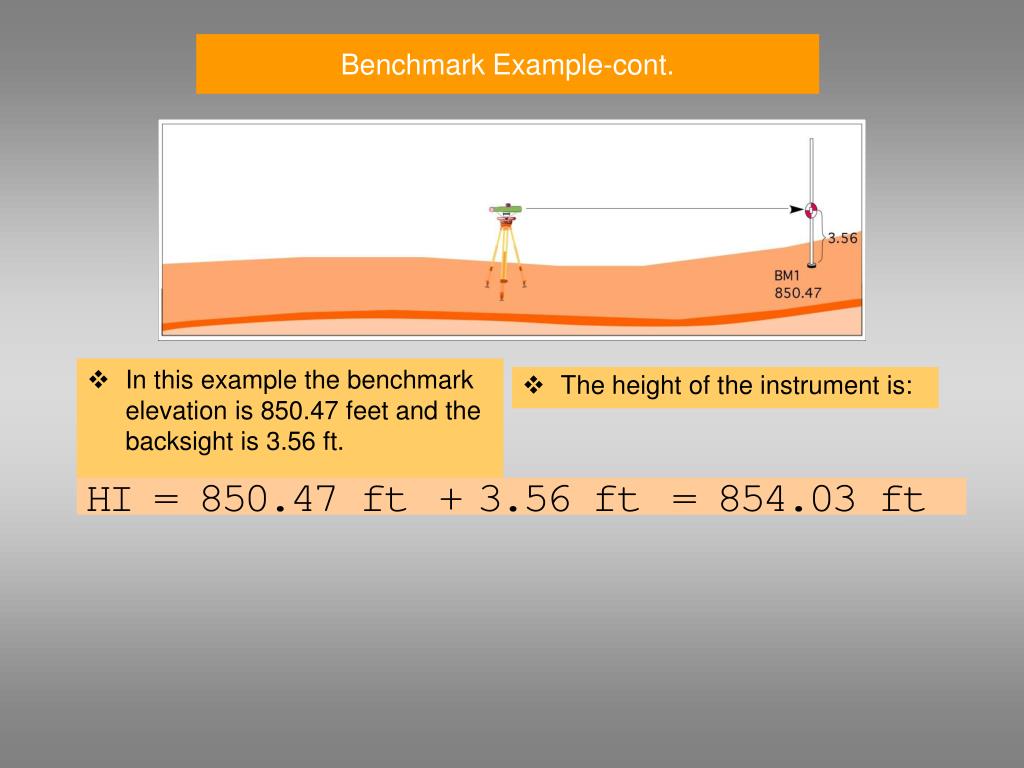 Benchmark Example-cont.

3.56

BM1
850.47

❖ In this example the benchmark elevation is 850.47 feet and the backsight is 3.56 ft.

❖ The height of the instrument is:

HI = 850.47 ft + 3.56 ft = 854.03 ft